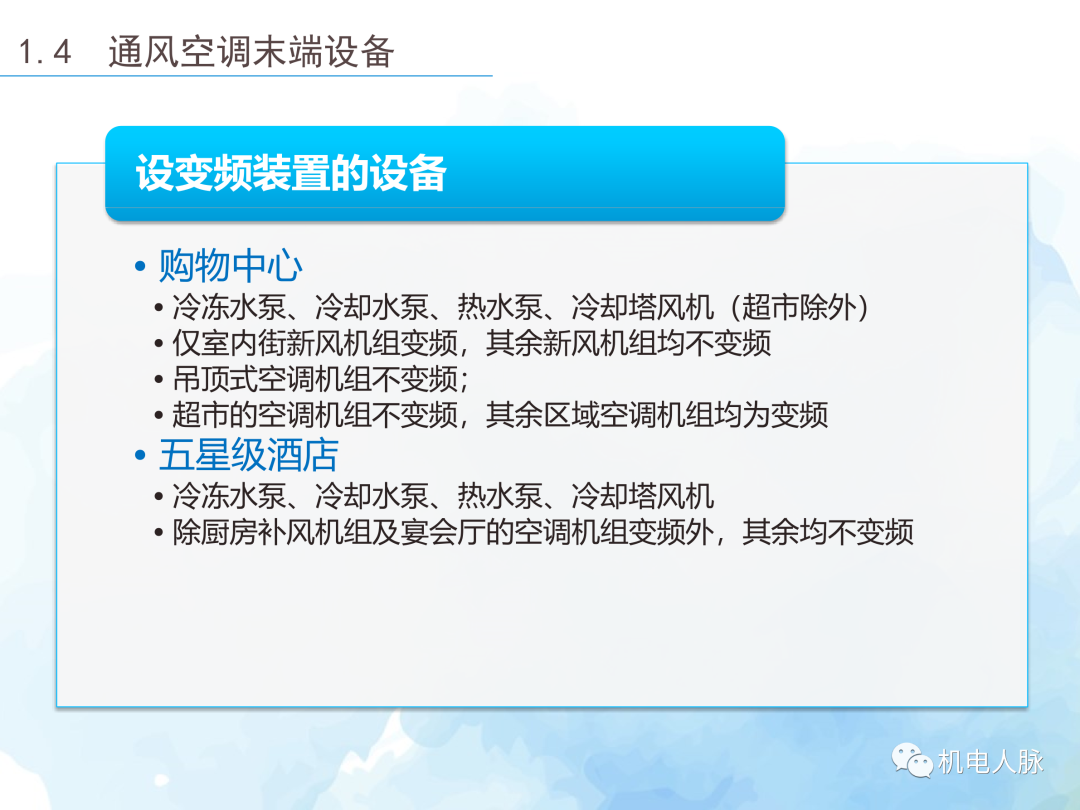 1.4 通风空调末端设备

设变频装置的设备

• 购物中心
• 冷冻水泵、冷却水泵、热水泵、冷却塔风机（超市除外）
• 仅室内街新风机组变频，其余新风机组均不变频
• 吊顶式空调机组不变频；
• 超市的空调机组不变频，其余区域空调机组均为变频
• 五星级酒店
• 冷冻水泵、冷却水泵、热水泵、冷却塔风机
• 除厨房补风机组及宴会厅的空调机组变频外，其余均不变频

机电人脉